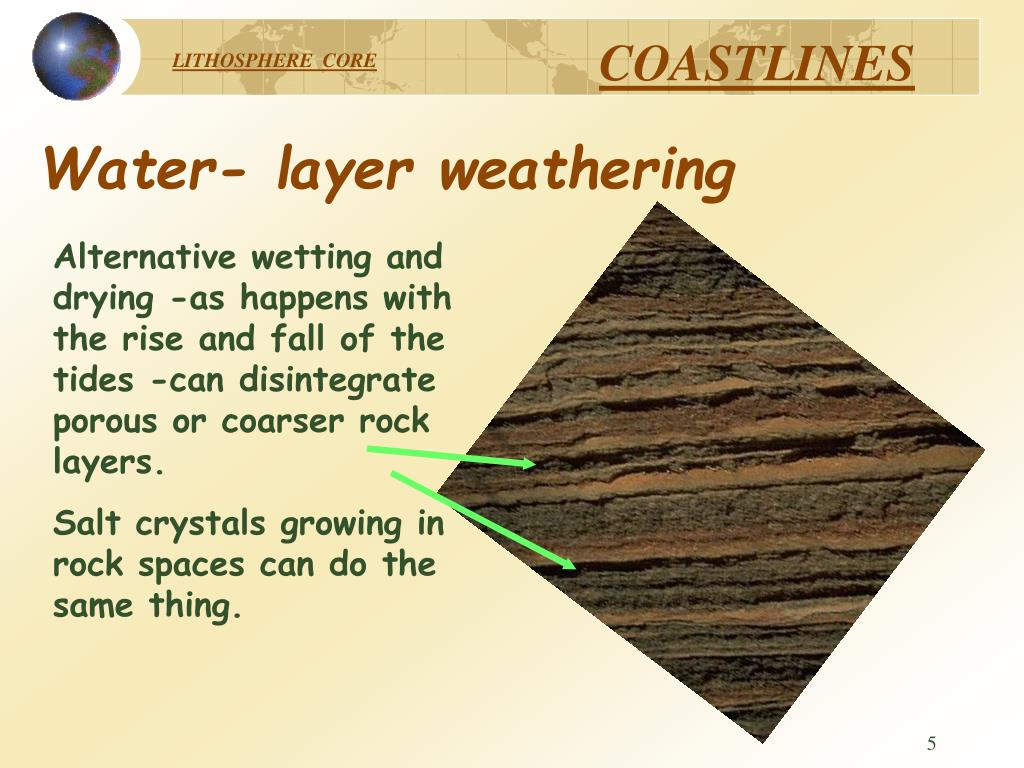 LITHOSPHERE CORE

COASTLINES

Water- layer weathering

Alternative wetting and drying -as happens with the rise and fall of the tides -can disintegrate porous or coarser rock layers.

Salt crystals growing in rock spaces can do the same thing.

5